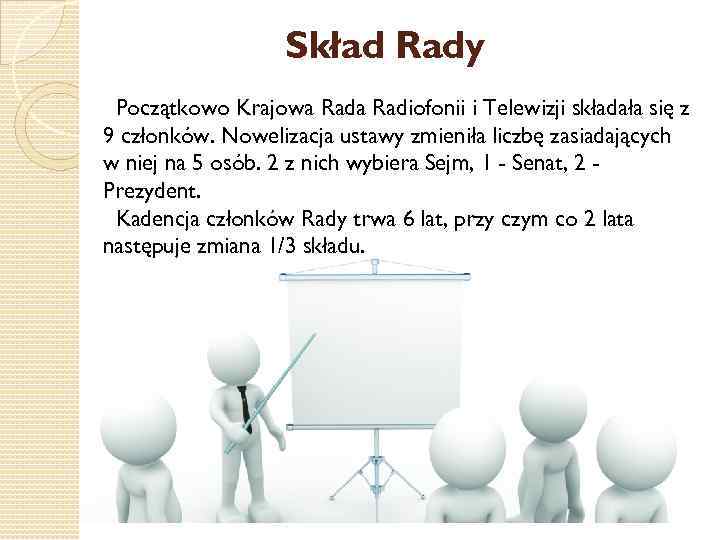 Skład Rady

Początkowo Krajowa Rada Radiofonii i Telewizji składała się z 9 członków. Nowelizacja ustawy zmieniła liczbę zasiadających w niej na 5 osób. 2 z nich wybiera Sejm, 1 - Senat, 2 - Prezydent.

Kadencja członków Rady trwa 6 lat, przy czym co 2 lata następuje zmiana 1/3 składu.